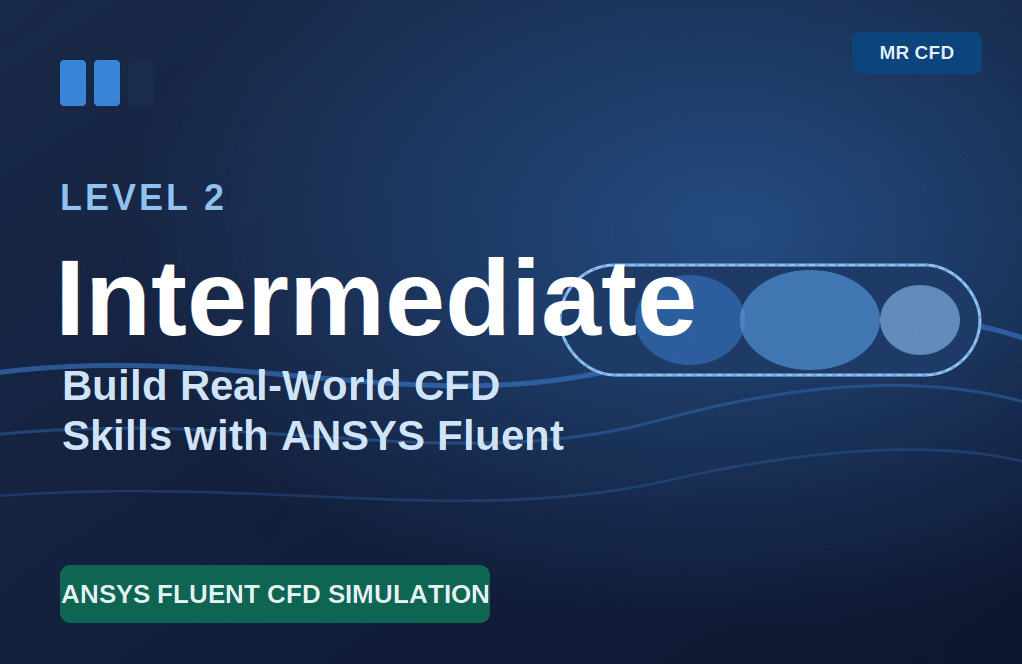 MR CFD

LEVEL 2

Intermediate

Build Real-World CFD Skills with ANSYS Fluent

ANSYS FLUENT CFD SIMULATION